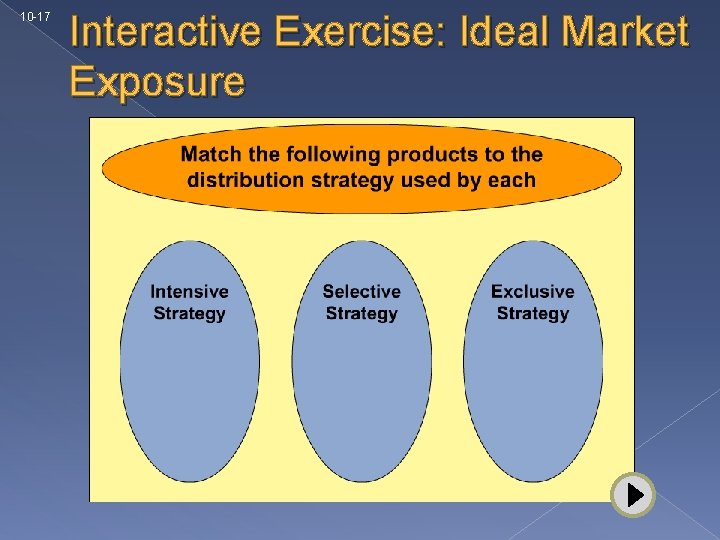 10-17

Interactive Exercise: Ideal Market Exposure

Match the following products to the distribution strategy used by each

Intensive Strategy

Selective Strategy

Exclusive Strategy